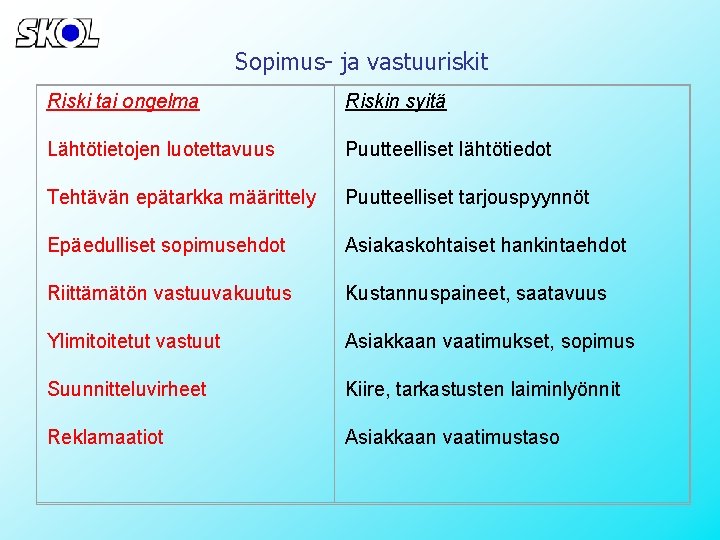 SKOL

Sopimus- ja vastuuriskit

| Riski tai ongelma | Riskin syitä |
|---|---|
| Lähtötietojen luotettavuus | Puutteelliset lähtötiedot |
| Tehtävän epätarkka määrittely | Puutteelliset tarjouspyynnöt |
| Epäedulliset sopimusehdot | Asiakaskohtaiset hankintaehdot |
| Riittämätön vastuuvakuutus | Kustannuspaineet, saatavuus |
| Ylimitoitetut vastuut | Asiakkaan vaatimukset, sopimus |
| Suunnitteluvirheet | Kiire, tarkastusten laiminlyönnit |
| Reklamaatiot | Asiakkaan vaatimustaso |